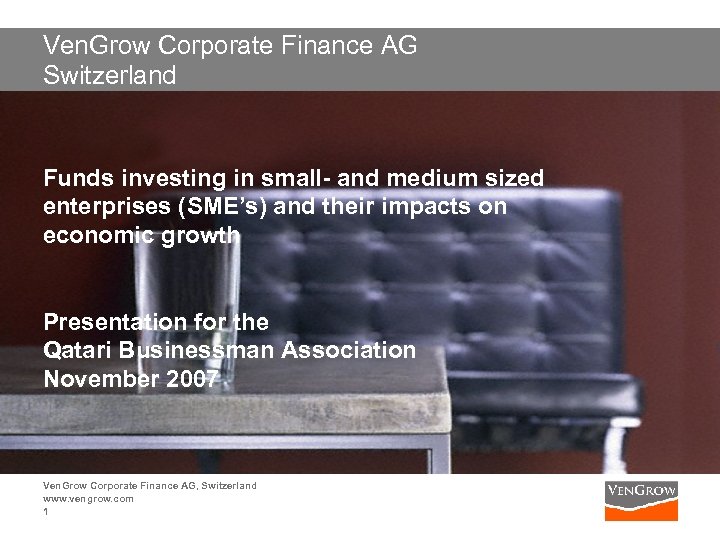 VenGrow Corporate Finance AG
Switzerland

Funds investing in small- and medium sized enterprises (SME's) and their impacts on economic growth

Presentation for the
Qatari Businessman Association
November 2007

VenGrow Corporate Finance AG, Switzerland
www.vengrow.com
1

VENGROW